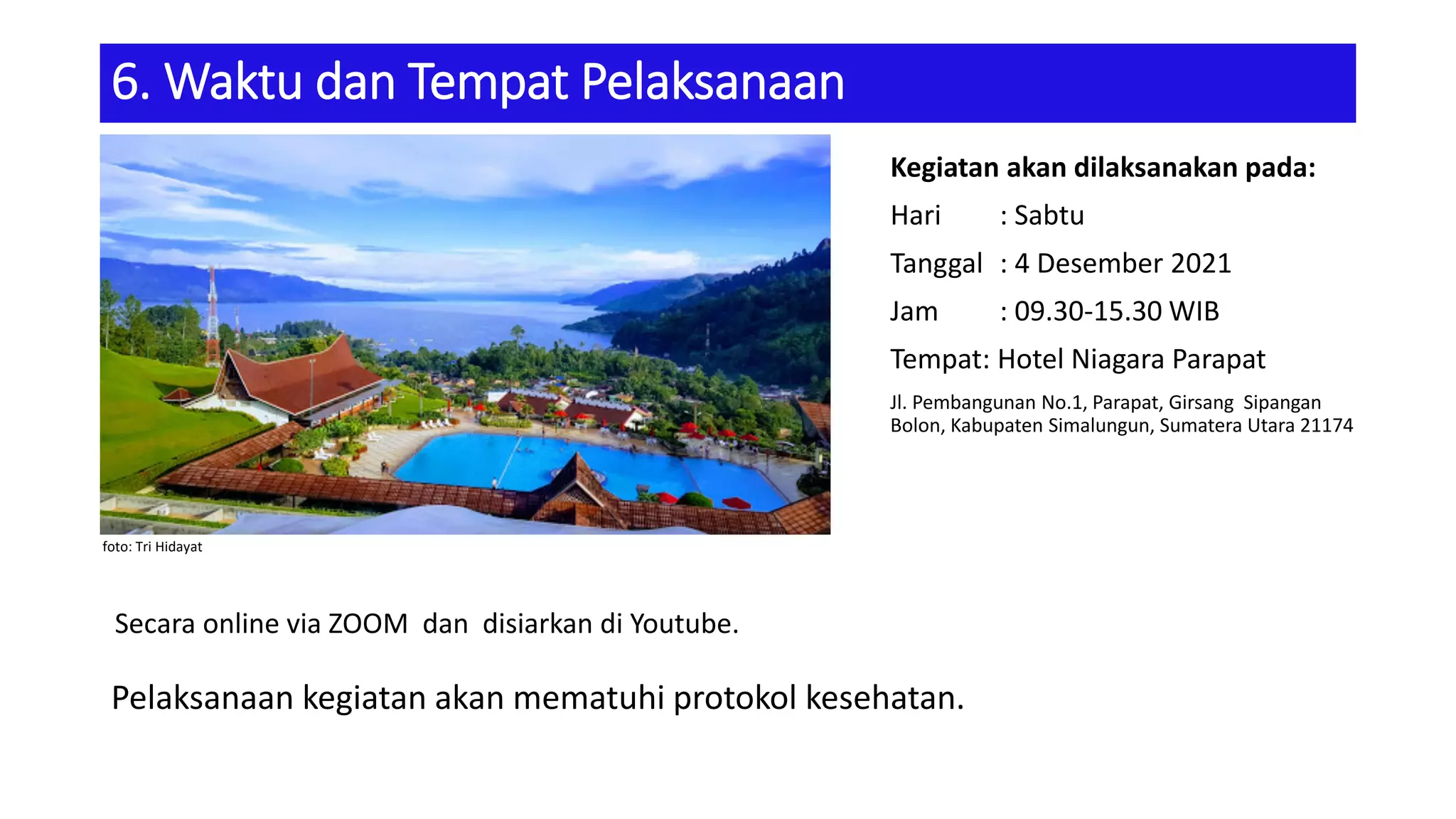 6. Waktu dan Tempat Pelaksanaan

foto: Tri Hidayat

Kegiatan akan dilaksanakan pada:

Hari : Sabtu

Tanggal : 4 Desember 2021

Jam : 09.30-15.30 WIB

Tempat: Hotel Niagara Parapat

Jl. Pembangunan No.1, Parapat, Girsang Sipangan Bolon, Kabupaten Simalungun, Sumatera Utara 21174

Secara online via ZOOM dan disiarkan di Youtube.

Pelaksanaan kegiatan akan mematuhi protokol kesehatan.